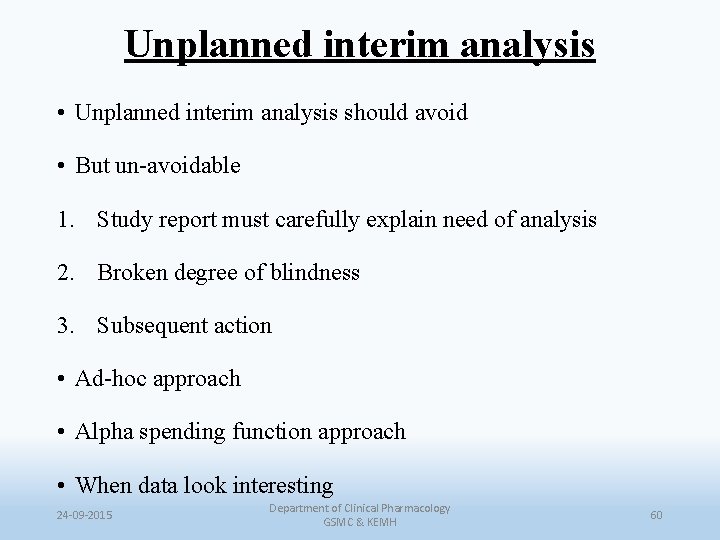 Unplanned interim analysis

• Unplanned interim analysis should avoid

• But un-avoidable

1. Study report must carefully explain need of analysis

2. Broken degree of blindness

3. Subsequent action

• Ad-hoc approach

• Alpha spending function approach

• When data look interesting

24-09-2015

Department of Clinical Pharmacology
GSMC & KEMH

60